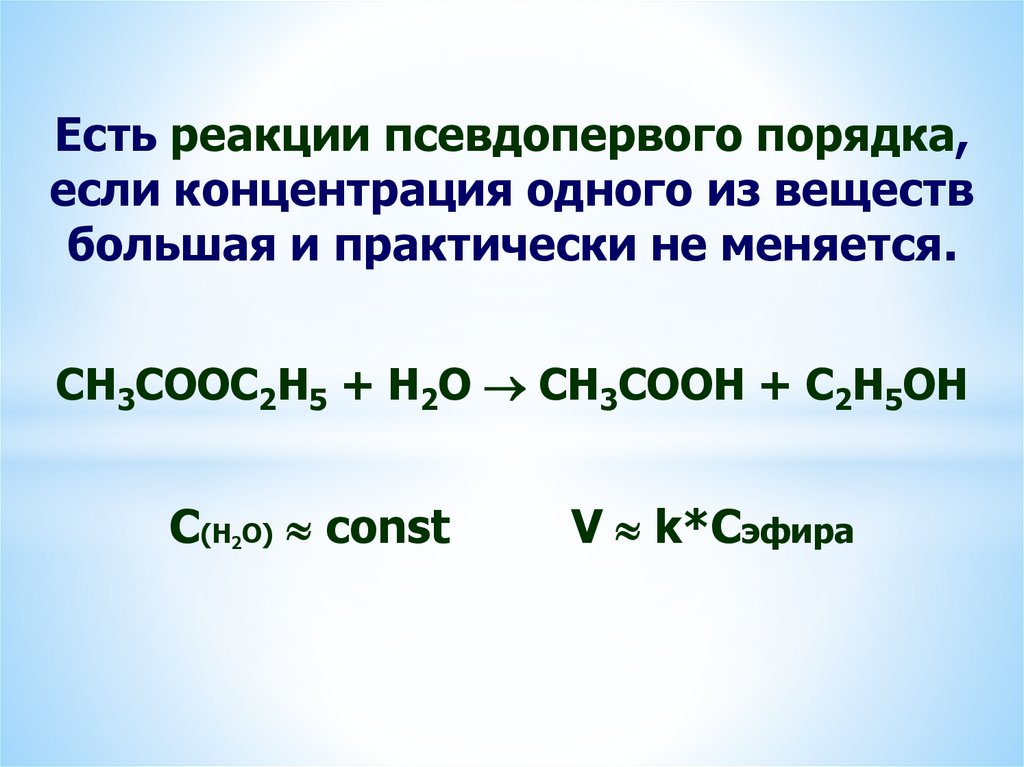 Есть реакции псевдопервого порядка, если концентрация одного из веществ большая и практически не меняется.

$CH_3COOC_2H_5 + H_2O \rightarrow CH_3COOH + C_2H_5OH$

$C_{(H_2O)} \approx const$ $V \approx k*C_{эфира}$